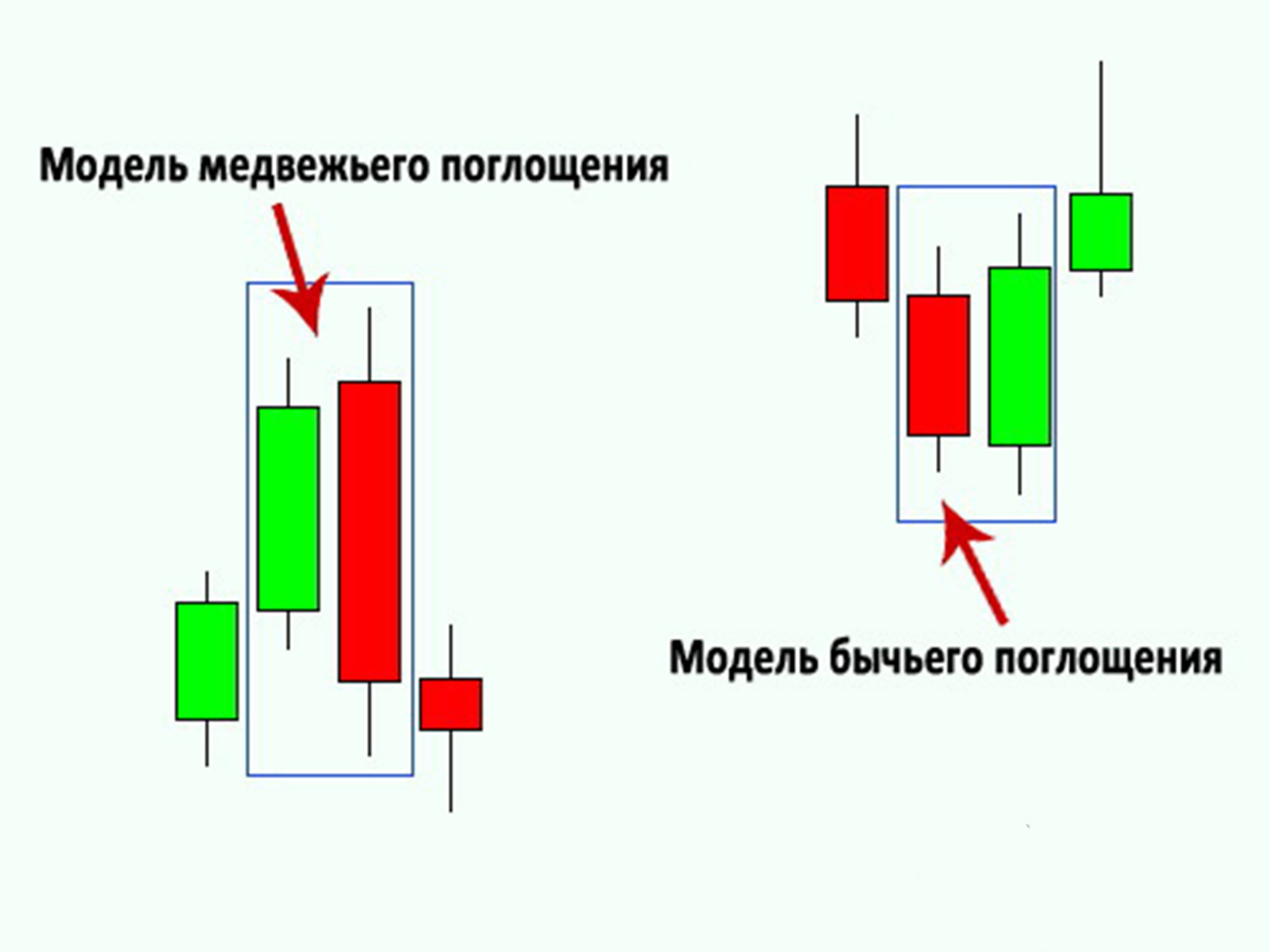 Модель медвежьего поглощения

Модель бычьего поглощения